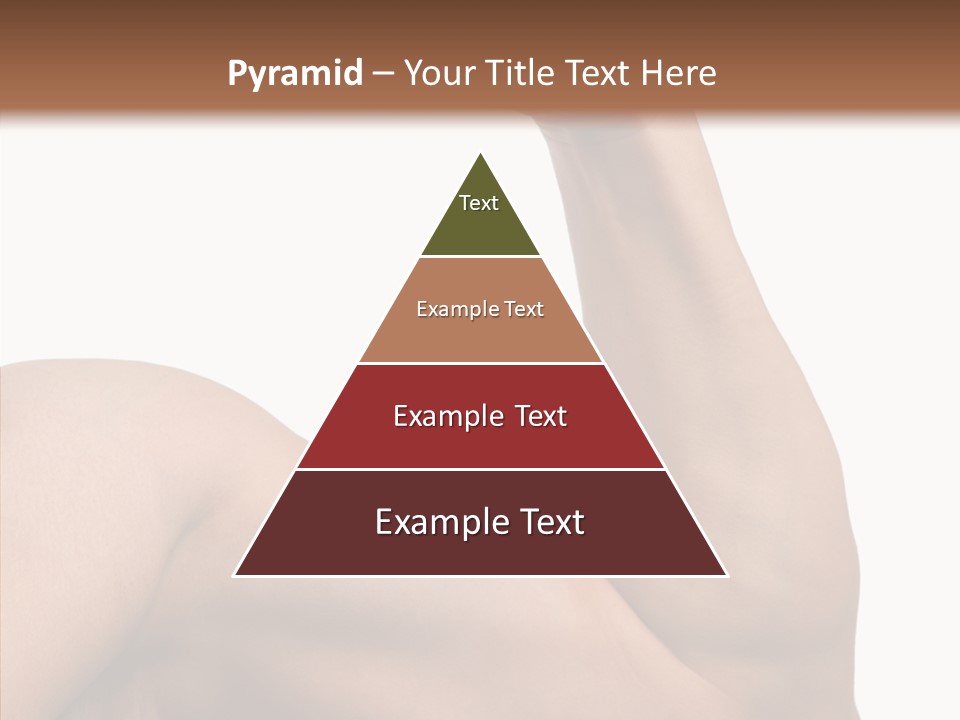 Pyramid – Your Title Text Here

Text

Example Text

Example Text

Example Text